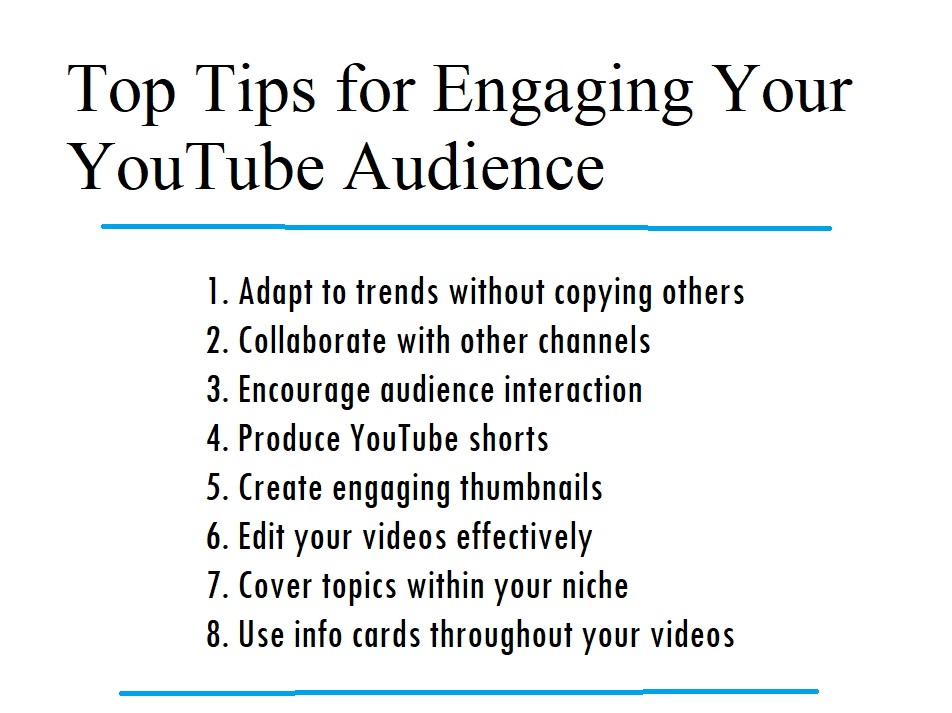 Top Tips for Engaging Your YouTube Audience

1. Adapt to trends without copying others
2. Collaborate with other channels
3. Encourage audience interaction
4. Produce YouTube shorts
5. Create engaging thumbnails
6. Edit your videos effectively
7. Cover topics within your niche
8. Use info cards throughout your videos